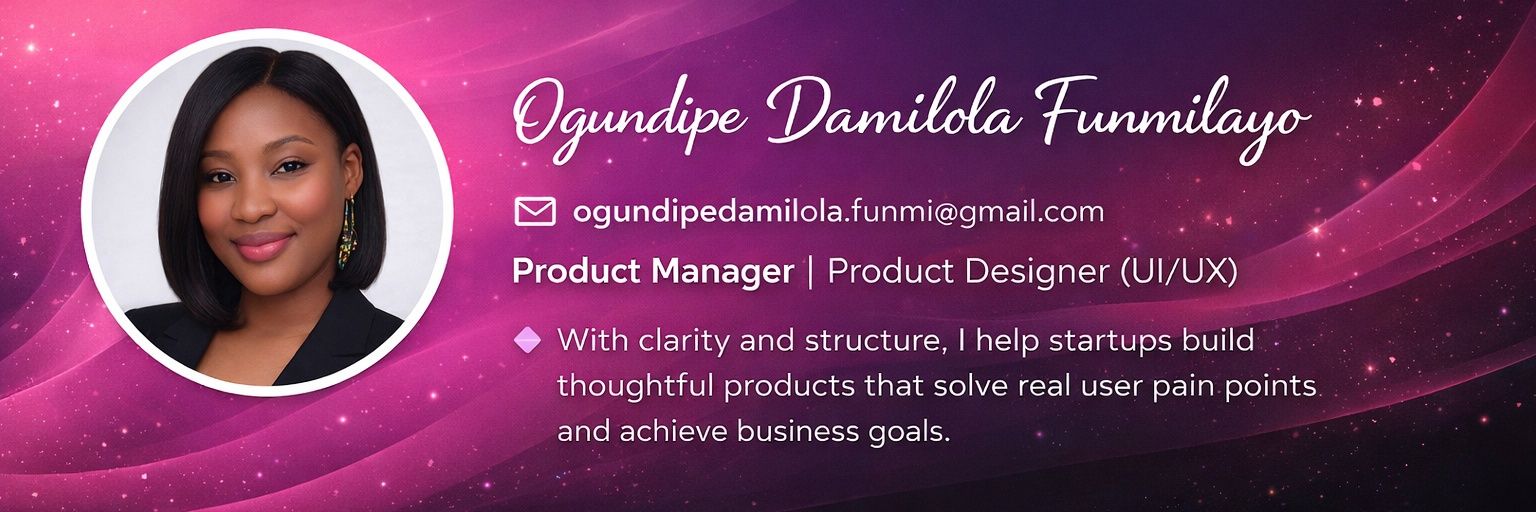 Ogundipe Damilola Funmilayo

ogundipedamilola.funmi@gmail.com

Product Manager | Product Designer (UI/UX)

With clarity and structure, I help startups build thoughtful products that solve real user pain points and achieve business goals.